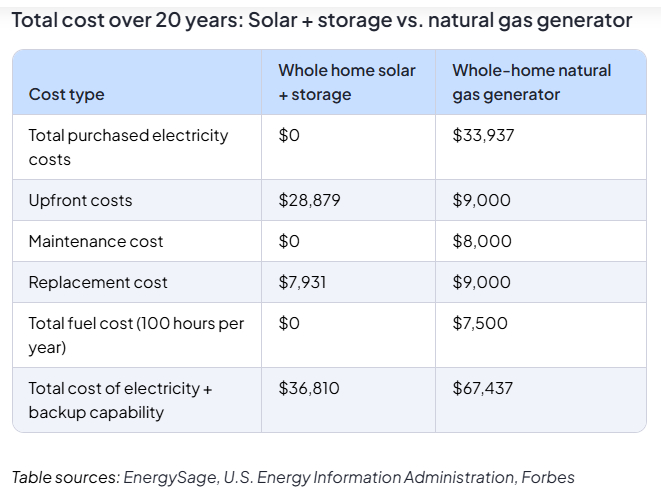 Total cost over 20 years: Solar + storage vs. natural gas generator

| Cost type | Whole home solar + storage | Whole-home natural gas generator |
|---|---|---|
| Total purchased electricity costs | \$0 | \$33,937 |
| Upfront costs | \$28,879 | \$9,000 |
| Maintenance cost | \$0 | \$8,000 |
| Replacement cost | \$7,931 | \$9,000 |
| Total fuel cost (100 hours per year) | \$0 | \$7,500 |
| Total cost of electricity + backup capability | \$36,810 | \$67,437 |

Table sources: EnergySage, U.S. Energy Information Administration, Forbes